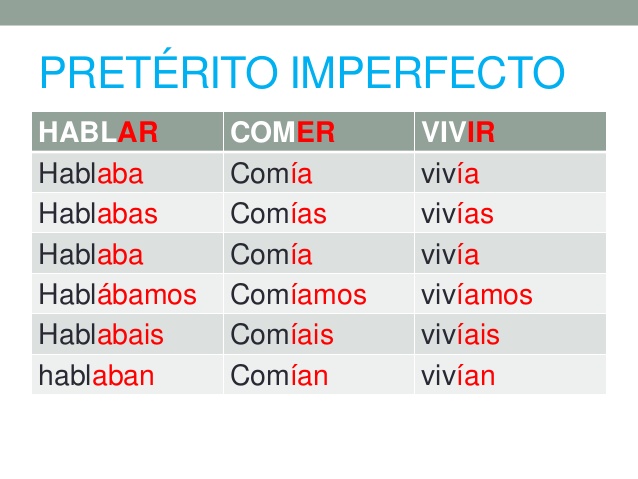 PRETÉRITO IMPERFECTO

| HABLAR | COMER | VIVIR |
|---|---|---|
| Hablaba | Comía | vivía |
| Hablabas | Comías | vivías |
| Hablaba | Comía | vivía |
| Hablábamos | Comíamos | vivíamos |
| Hablabais | Comíais | vivíais |
| hablaban | Comían | vivían |